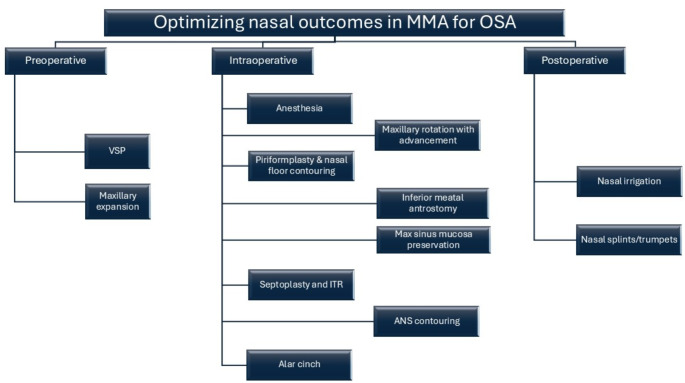 Optimizing nasal outcomes in MMA for OSA

Preoperative

VSP

Maxillary expansion

Intraoperative

Anesthesia

Maxillary rotation with advancement

Piriformplasty & nasal floor contouring

Inferior meatal antrostomy

Max sinus mucosa preservation

Septoplasty and ITR

ANS contouring

Alar cinch

Postoperative

Nasal irrigation

Nasal splints/trumpets